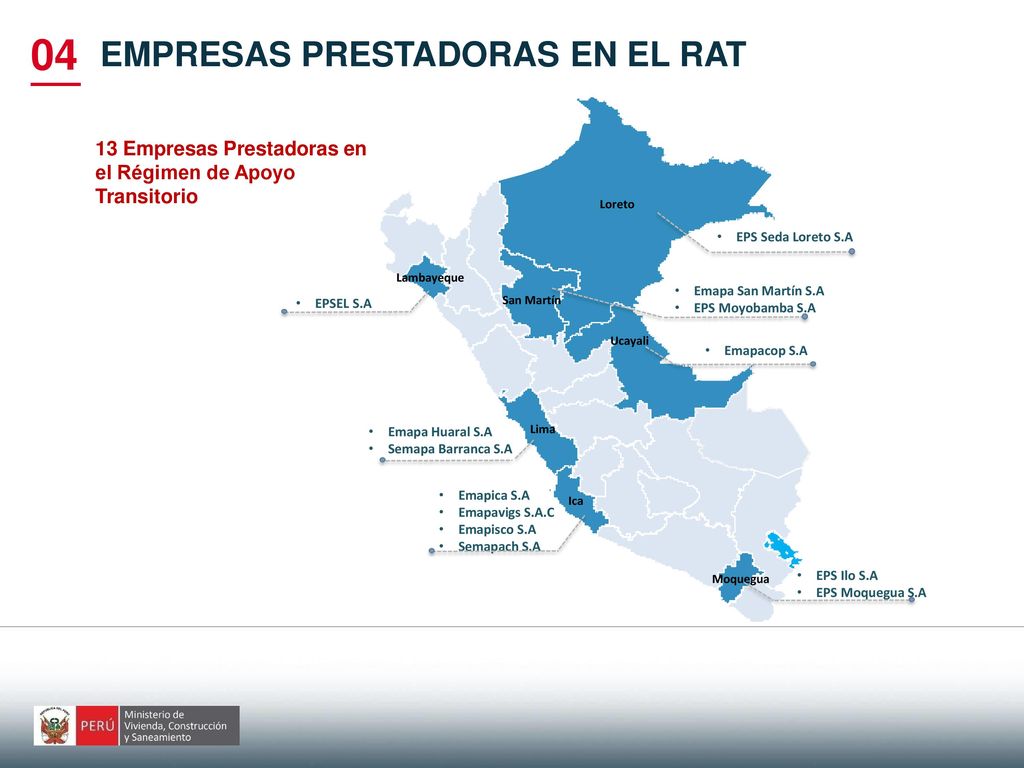 04 EMPRESAS PRESTADORAS EN EL RAT

13 Empresas Prestadoras en el Régimen de Apoyo Transitorio

Loreto
• EPS Seda Loreto S.A

Lambayeque
• EPSEL S.A

San Martín
• Emapa San Martín S.A
• EPS Moyobamba S.A

Ucayali
• Emapacop S.A

Lima
• Emapa Huaral S.A
• Semapa Barranca S.A

Ica
• Emapica S.A
• Emapavigs S.A.C
• Emapisco S.A
• Semapach S.A

Moquegua
• EPS Ilo S.A
• EPS Moquegua S.A

PERÚ Ministerio de Vivienda, Construcción y Saneamiento